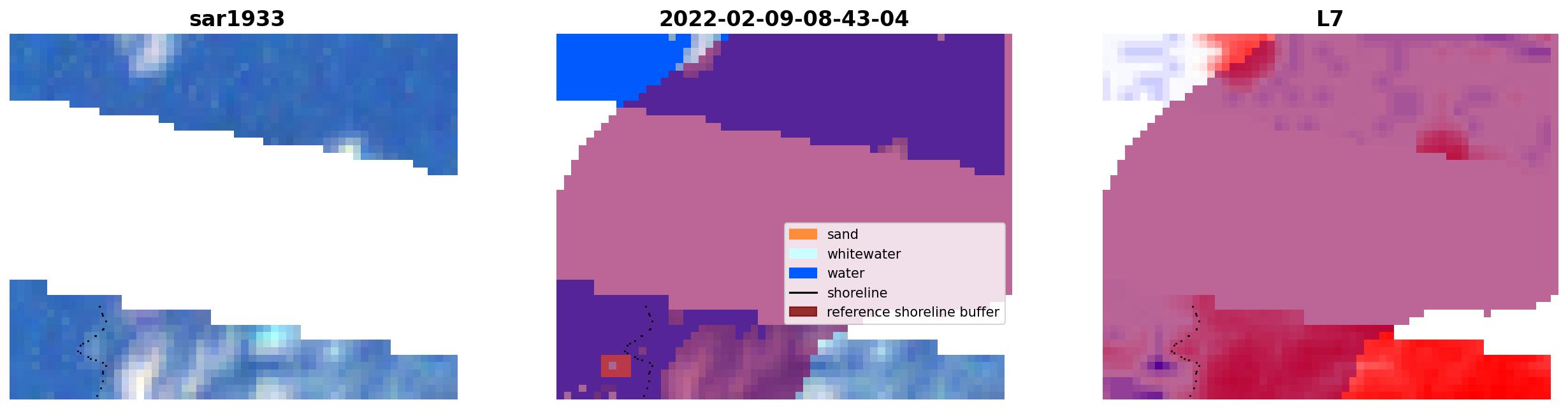 sar1933

2022-02-09-08-43-04

sand
whitewater
water
shoreline
reference shoreline buffer

L7